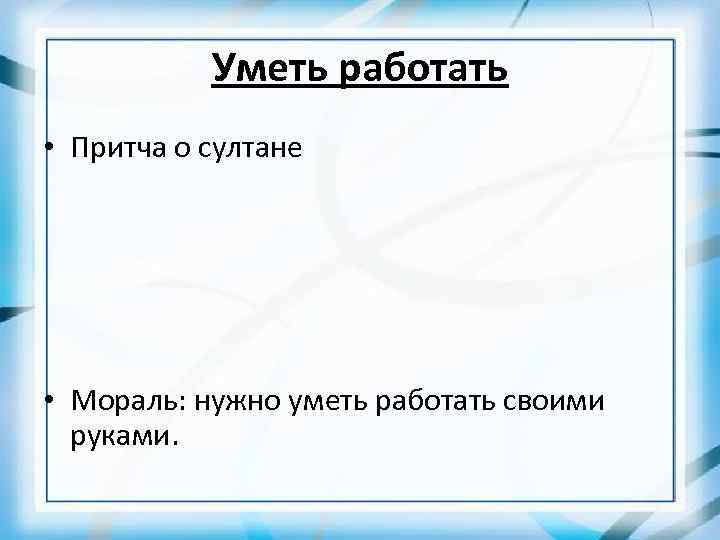 Уметь работать

• Притча о султане

• Мораль: нужно уметь работать своими руками.